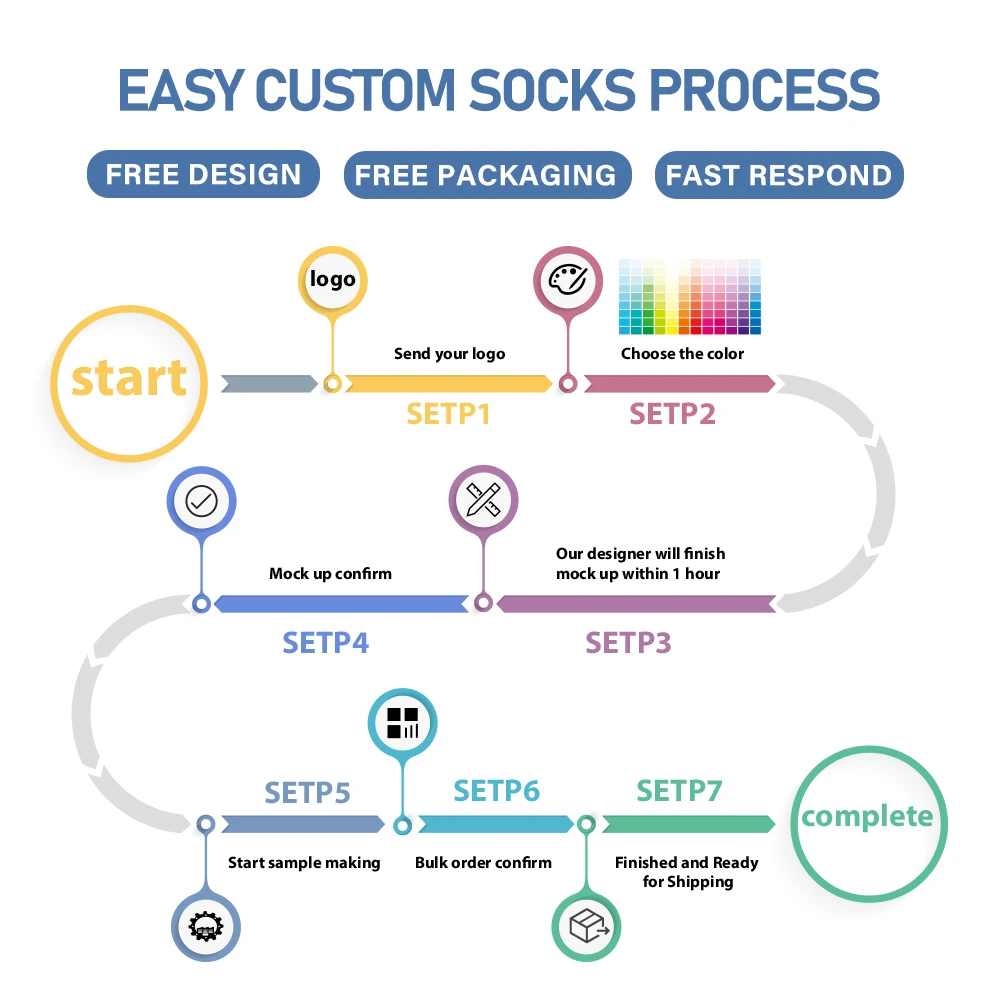 EASY CUSTOM SOCKS PROCESS

FREE DESIGN

FREE PACKAGING

FAST RESPOND

start

logo

Send your logo

SETP1

Choose the color

SETP2

Our designer will finish mock up within 1 hour

SETP3

Mock up confirm

SETP4

SETP5

Start sample making

SETP6

Bulk order confirm

SETP7

Finished and Ready for Shipping

complete